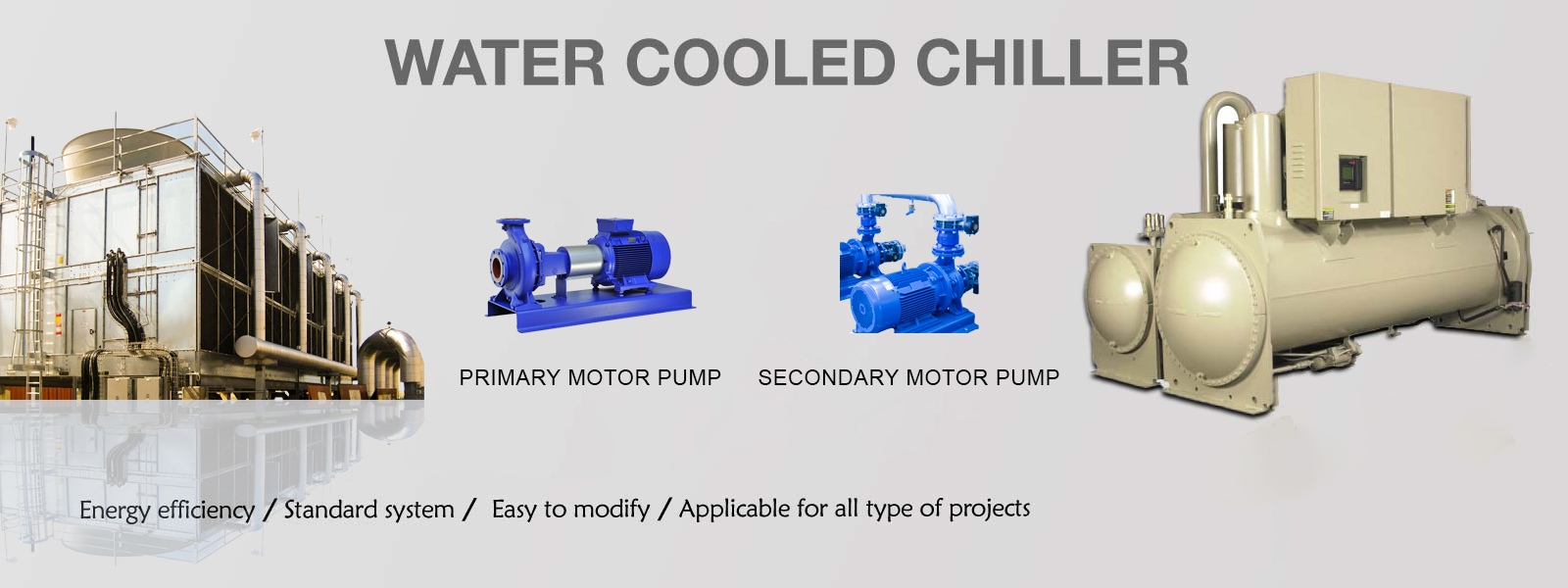 WATER COOLED CHILLER

PRIMARY MOTOR PUMP

SECONDARY MOTOR PUMP

Energy efficiency / Standard system / Easy to modify / Applicable for all type of projects